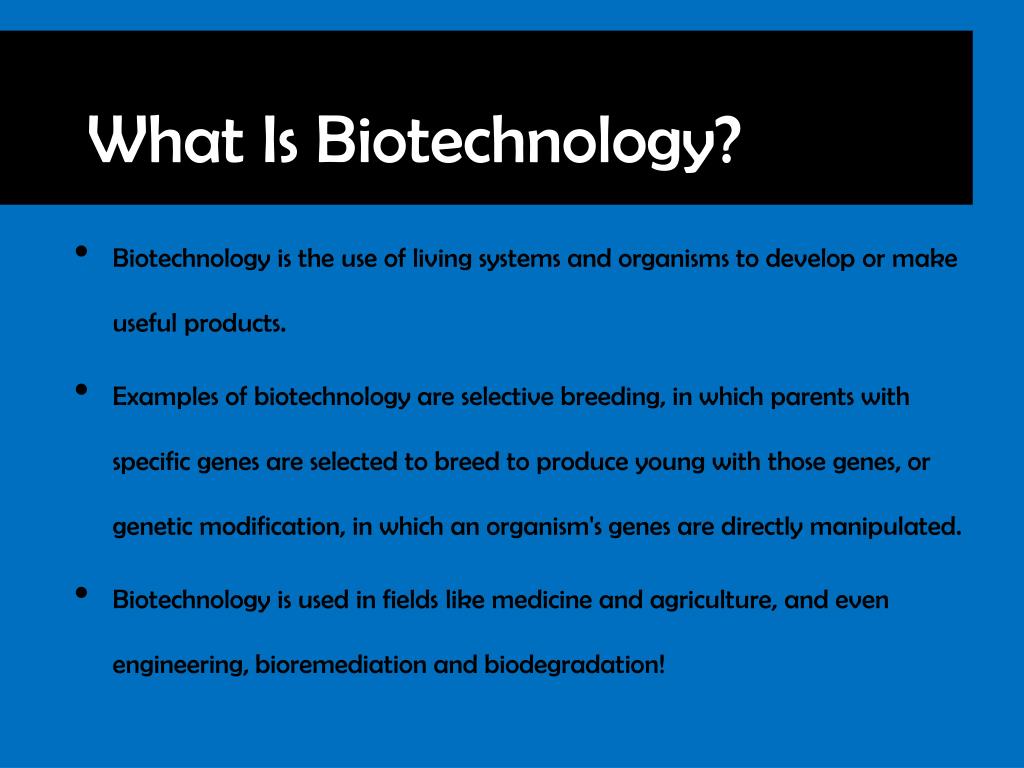 What Is Biotechnology?

• Biotechnology is the use of living systems and organisms to develop or make useful products.

• Examples of biotechnology are selective breeding, in which parents with specific genes are selected to breed to produce young with those genes, or genetic modification, in which an organism's genes are directly manipulated.

• Biotechnology is used in fields like medicine and agriculture, and even engineering, bioremediation and biodegradation!